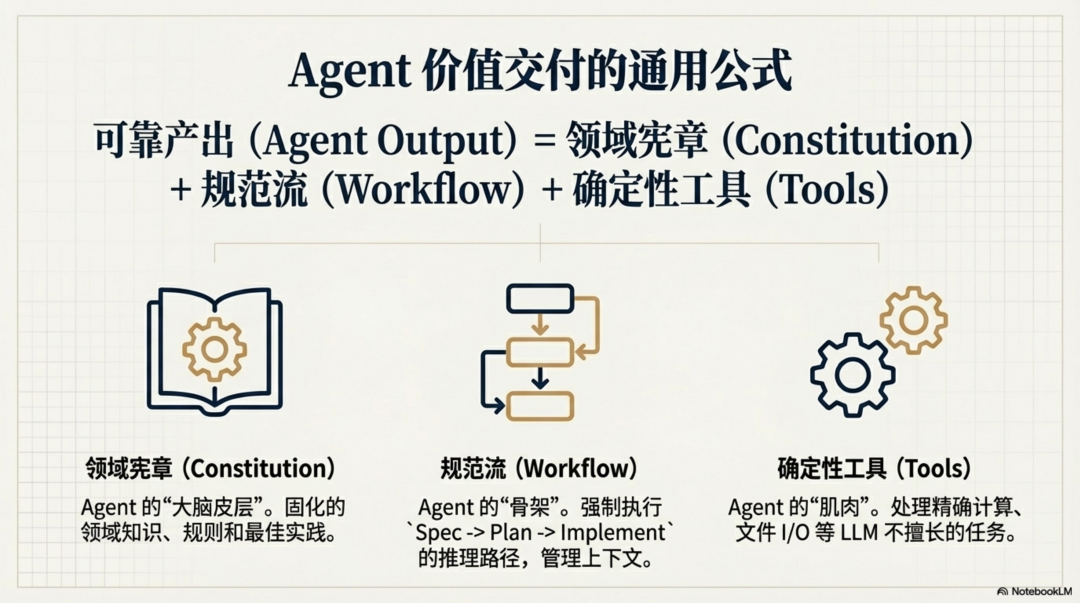 Agent 价值交付的通用公式

可靠产出 (Agent Output) = 领域宪章 (Constitution) + 规范流 (Workflow) + 确定性工具 (Tools)

领域宪章 (Constitution)

Agent 的“大脑皮层”。固化的领域知识、规则和最佳实践。

规范流 (Workflow)

Agent 的“骨架”。强制执行 `Spec -> Plan -> Implement` 的推理路径，管理上下文。

确定性工具 (Tools)

Agent 的“肌肉”。处理精确计算、文件 I/O 等 LLM 不擅长的任务。

NotebookLM